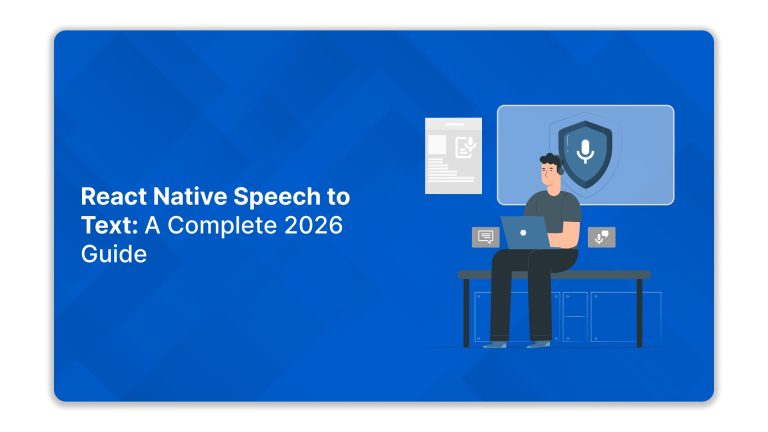 React Native Speech to Text: A Complete 2026 Guide